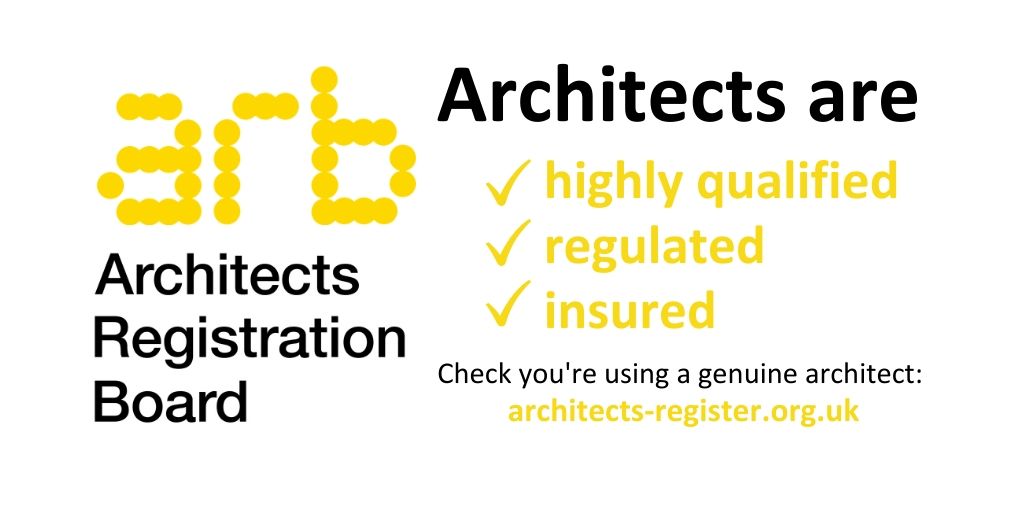 arb
Architects Registration Board

Architects are
✓ highly qualified
✓ regulated
✓ insured

Check you're using a genuine architect:
architects-register.org.uk